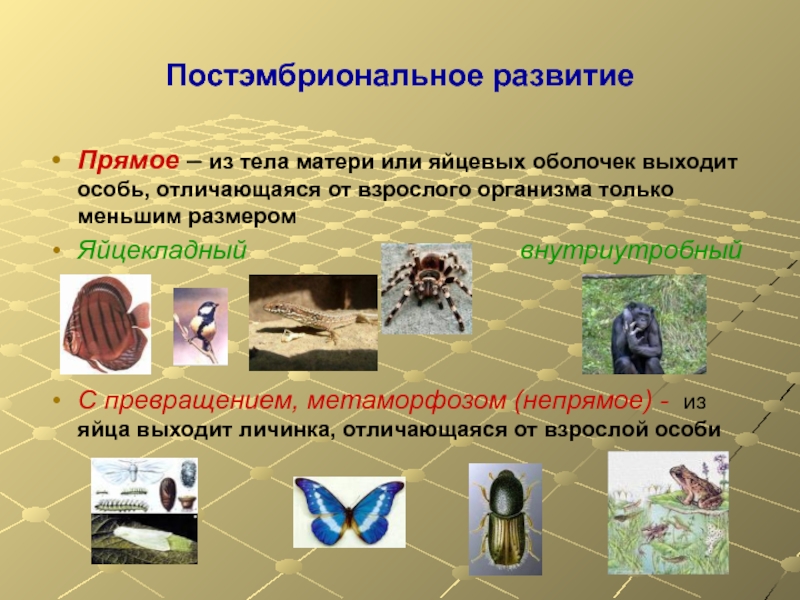 Постэмбриональное развитие

• Прямое – из тела матери или яйцевых оболочек выходит особь, отличающаяся от взрослого организма только меньшим размером

• Яйцекладный внутриутробный

• С превращением, метаморфозом (непрямое) - из яйца выходит личинка, отличающаяся от взрослой особи